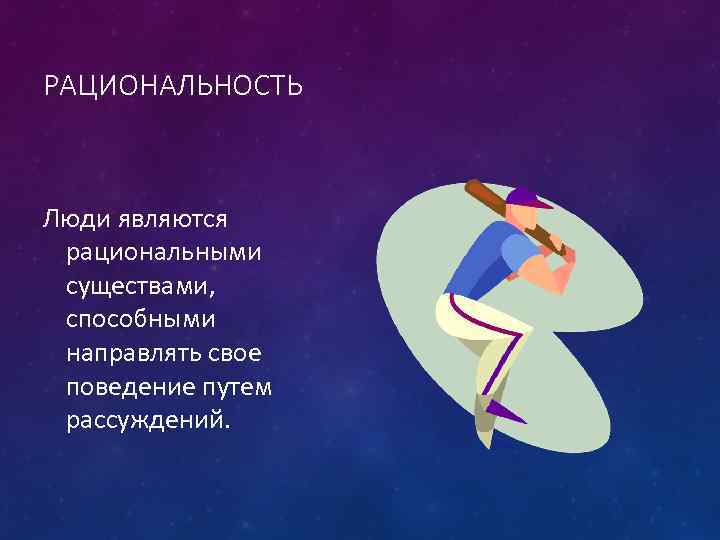 РАЦИОНАЛЬНОСТЬ

Люди являются рациональными существами, способными направлять свое поведение путем рассуждений.